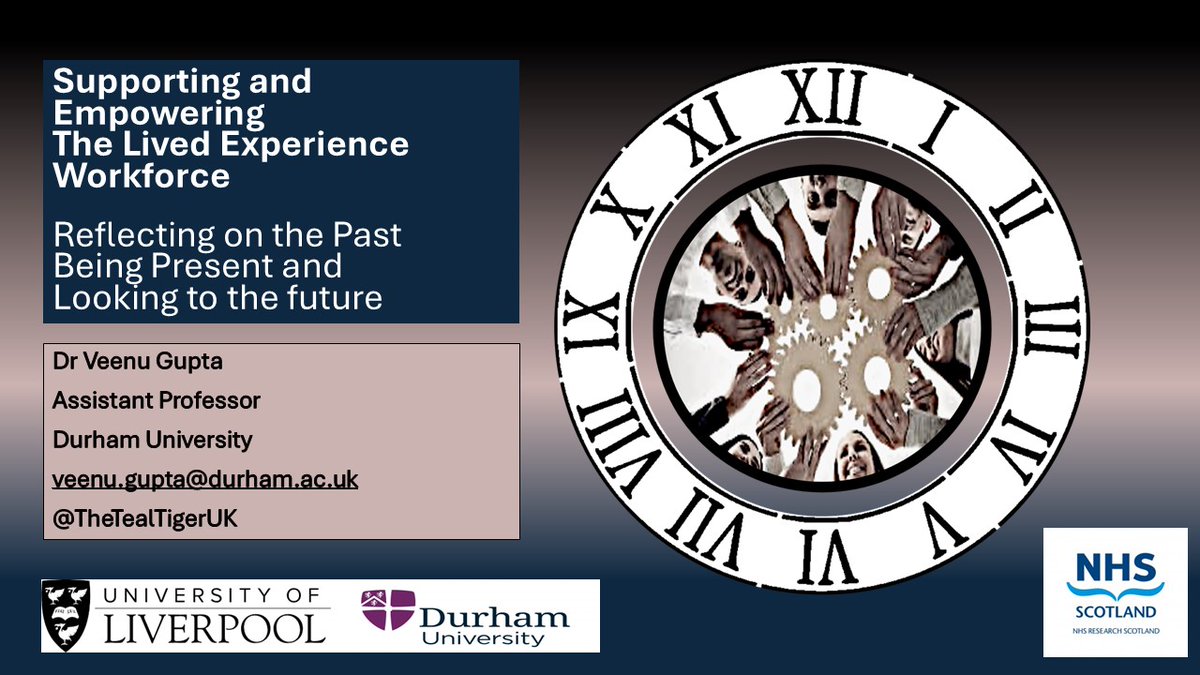 Supporting and Empowering
The Lived Experience Workforce

Reflecting on the Past
Being Present and
Looking to the future

Dr Veenu Gupta
Assistant Professor
Durham University
veenu.gupta@durham.ac.uk
@TheTealTigerUK

XII I II III IV V VI VII VIII IX X XI

UNIVERSITY OF LIVERPOOL

Durham University

NHS
SCOTLAND
NHS RESEARCH SCOTLAND